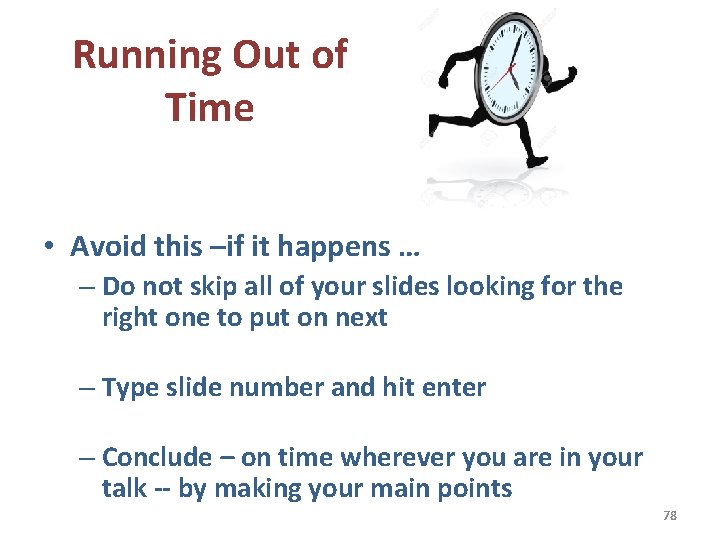 Running Out of Time

• Avoid this –if it happens …
– Do not skip all of your slides looking for the right one to put on next

– Type slide number and hit enter

– Conclude – on time wherever you are in your talk -- by making your main points

78